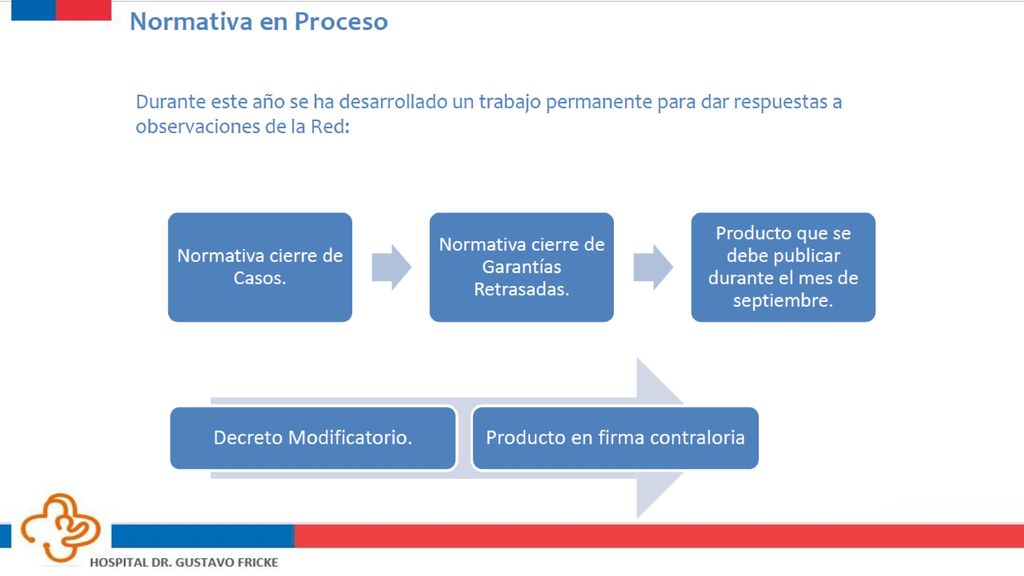 Normativa en Proceso

Durante este año se ha desarrollado un trabajo permanente para dar respuestas a observaciones de la Red:

Normativa cierre de Casos.

Normativa cierre de Garantías Retrasadas.

Producto que se debe publicar durante el mes de septiembre.

Decreto Modificatorio.

Producto en firma contraloria

HOSPITAL DR. GUSTAVO FRICKE